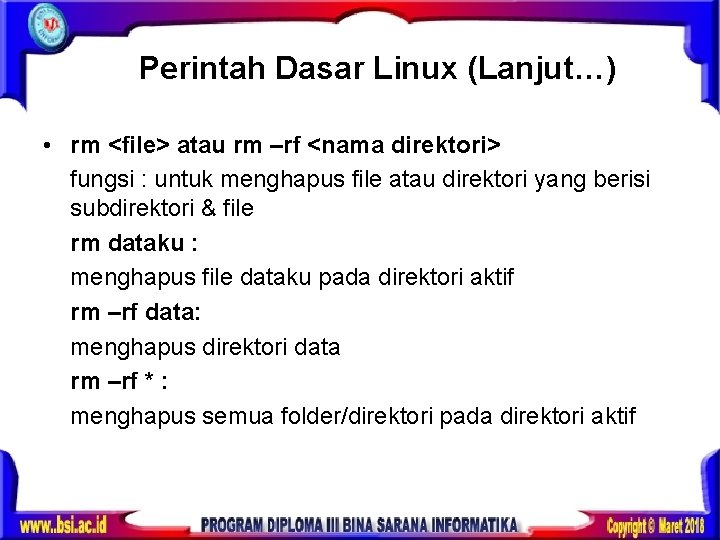 Perintah Dasar Linux (Lanjut…)

• rm <file> atau rm –rf <nama direktori>
fungsi : untuk menghapus file atau direktori yang berisi subdirektori & file
rm dataku :
menghapus file dataku pada direktori aktif
rm –rf data:
menghapus direktori data
rm –rf * :
menghapus semua folder/direktori pada direktori aktif

www.bsi.ac.id
PROGRAM DIPLOMA III BINA SARANA INFORMATIKA
Copyright © Maret 2018